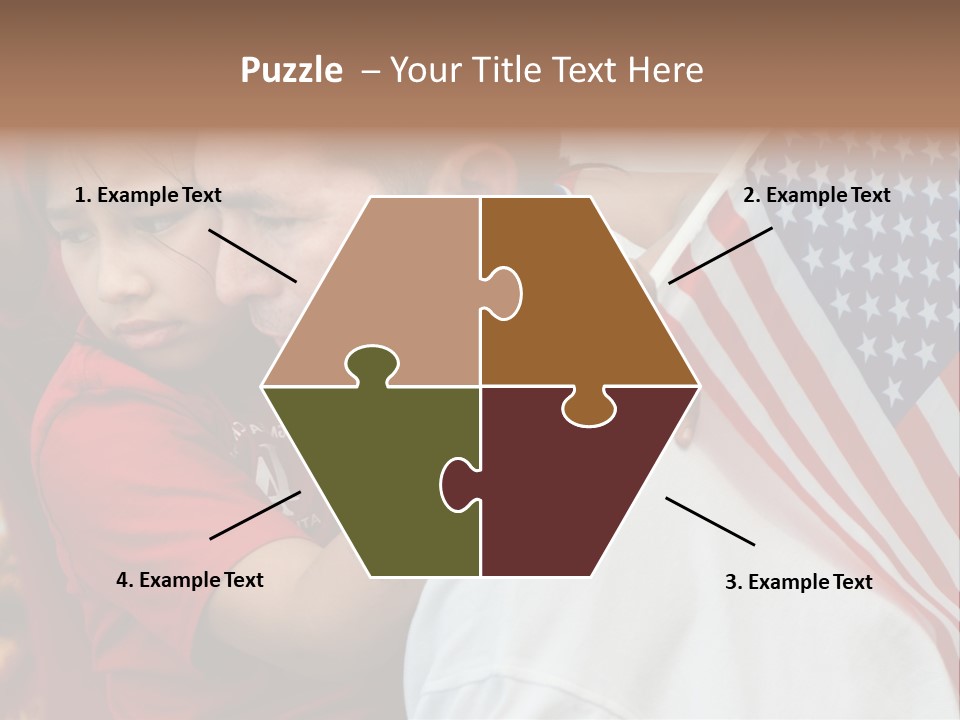 Puzzle – Your Title Text Here

1. Example Text

2. Example Text

4. Example Text

3. Example Text